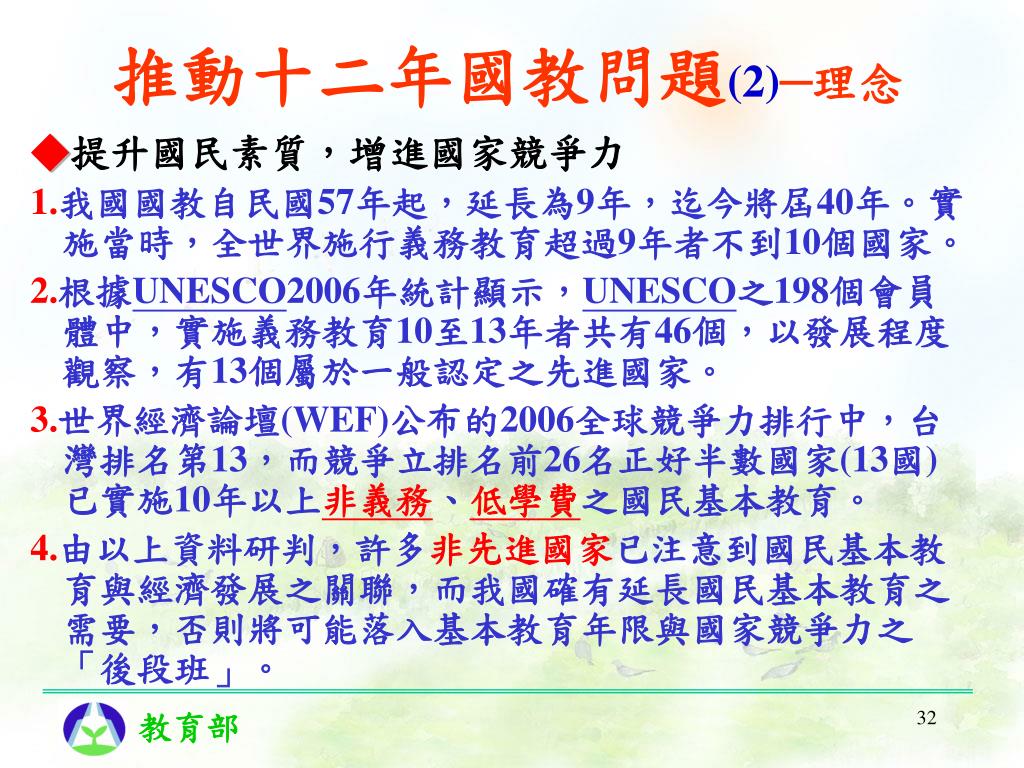 推動十二年國教問題(2)─理念

◆提升國民素質，增進國家競爭力

1.我國國教自民國57年起，延長為9年，迄今將屆40年。實施當時，全世界施行義務教育超過9年者不到10個國家。

2.根據UNESCO2006年統計顯示，UNESCO之198個會員體中，實施義務教育10至13年者共有46個，以發展程度觀察，有13個屬於一般認定之先進國家。

3.世界經濟論壇(WEF)公布的2006全球競爭力排行中，台灣排名第13，而競爭立排名前26名正好半數國家(13國)已實施10年以上非義務、低學費之國民基本教育。

4.由以上資料研判，許多非先進國家已注意到國民基本教育與經濟發展之關聯，而我國確有延長國民基本教育之需要，否則將可能落入基本教育年限與國家競爭力之「後段班」。

教育部

32